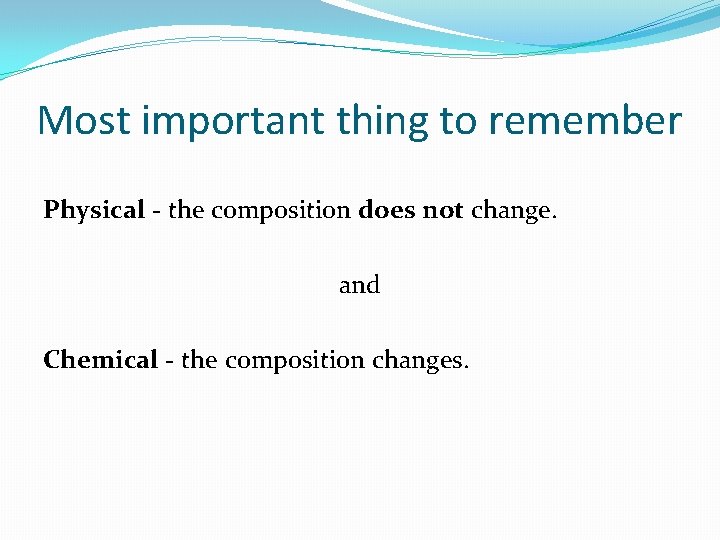 Most important thing to remember

Physical - the composition does not change.

and

Chemical - the composition changes.